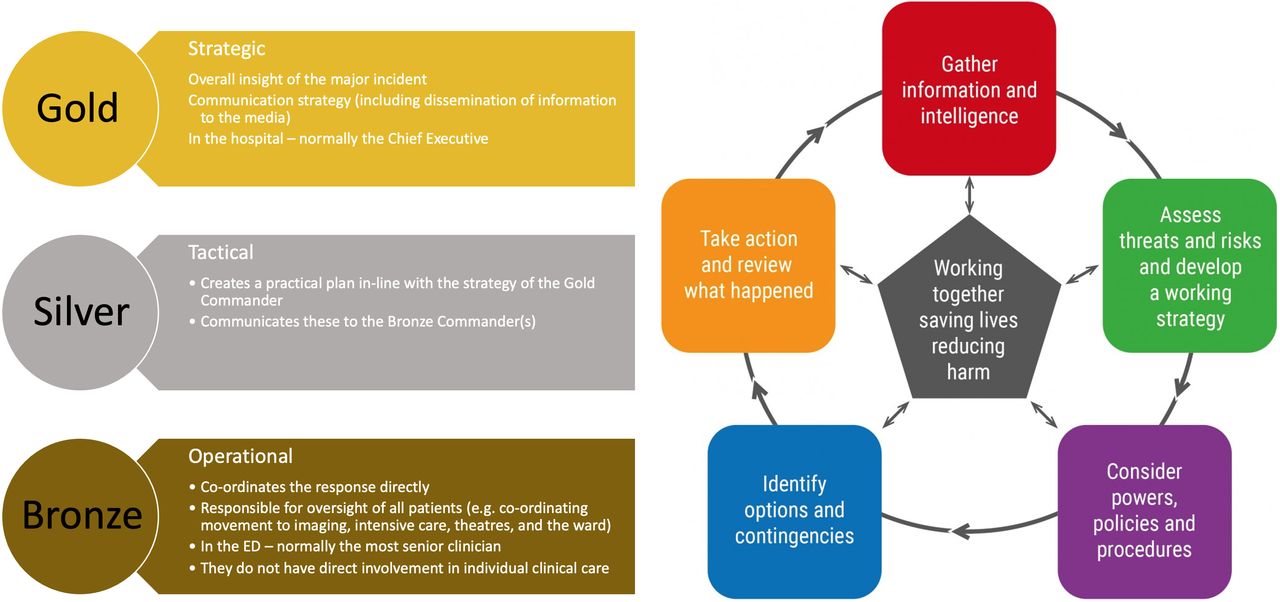 Gold

Strategic

Overall insight of the major incident

Communication strategy (including dissemination of information to the media)

In the hospital – normally the Chief Executive

Silver

Tactical

• Creates a practical plan in-line with the strategy of the Gold Commander

• Communicates these to the Bronze Commander(s)

Bronze

Operational

• Co-ordinates the response directly

• Responsible for oversight of all patients (e.g. co-ordinating movement to imaging, intensive care, theatres, and the ward)

• In the ED – normally the most senior clinician

• They do not have direct involvement in individual clinical care

Gather information and intelligence

Assess threats and risks and develop a working strategy

Consider powers, policies and procedures

Identify options and contingencies

Take action and review what happened

Working together saving lives reducing harm